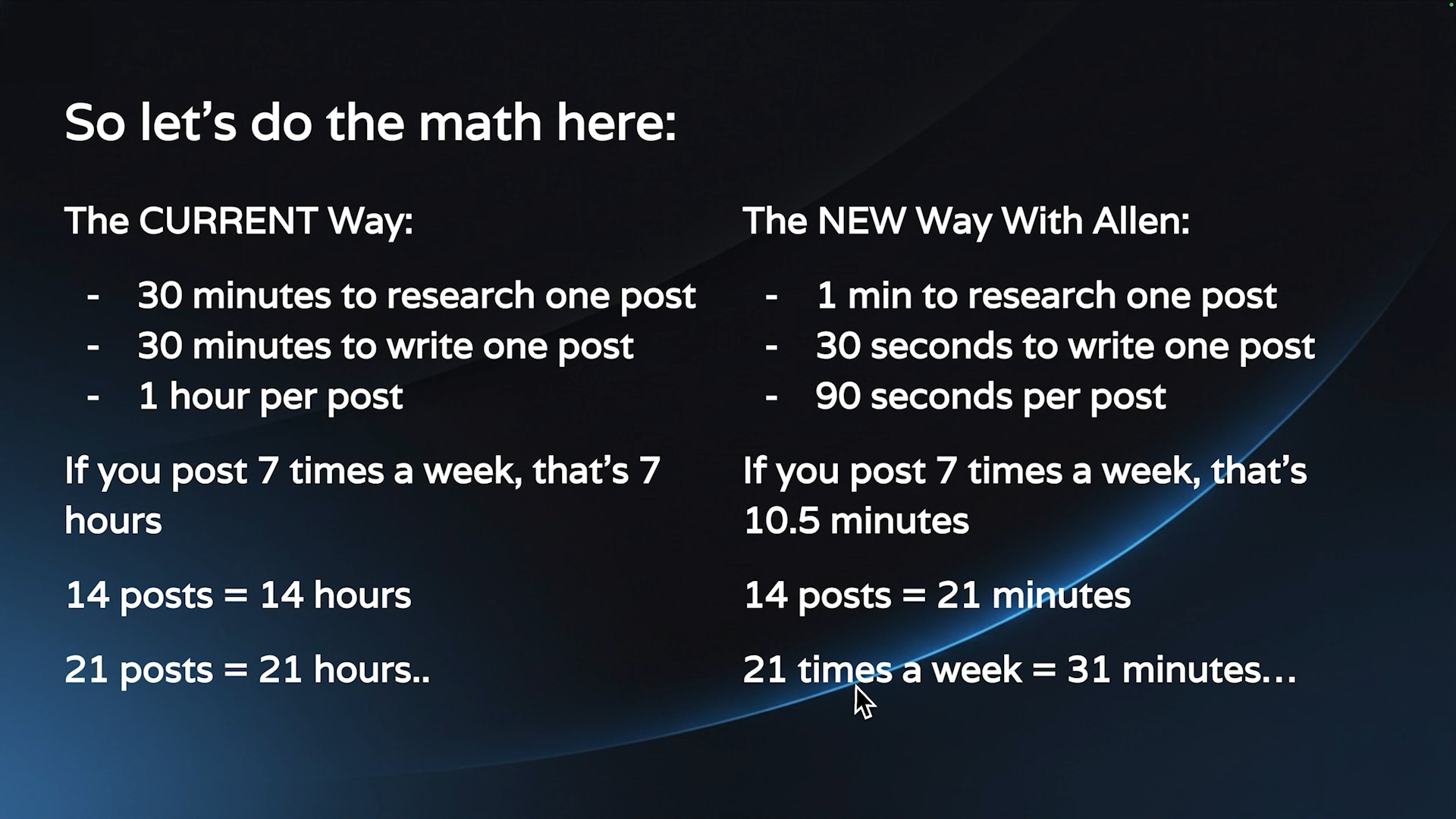 So let's do the math here:

The CURRENT Way:

- 30 minutes to research one post
- 30 minutes to write one post
- 1 hour per post

If you post 7 times a week, that's 7 hours

14 posts = 14 hours

21 posts = 21 hours..

The NEW Way With Allen:

- 1 min to research one post
- 30 seconds to write one post
- 90 seconds per post

If you post 7 times a week, that's 10.5 minutes

14 posts = 21 minutes

21 times a week = 31 minutes…